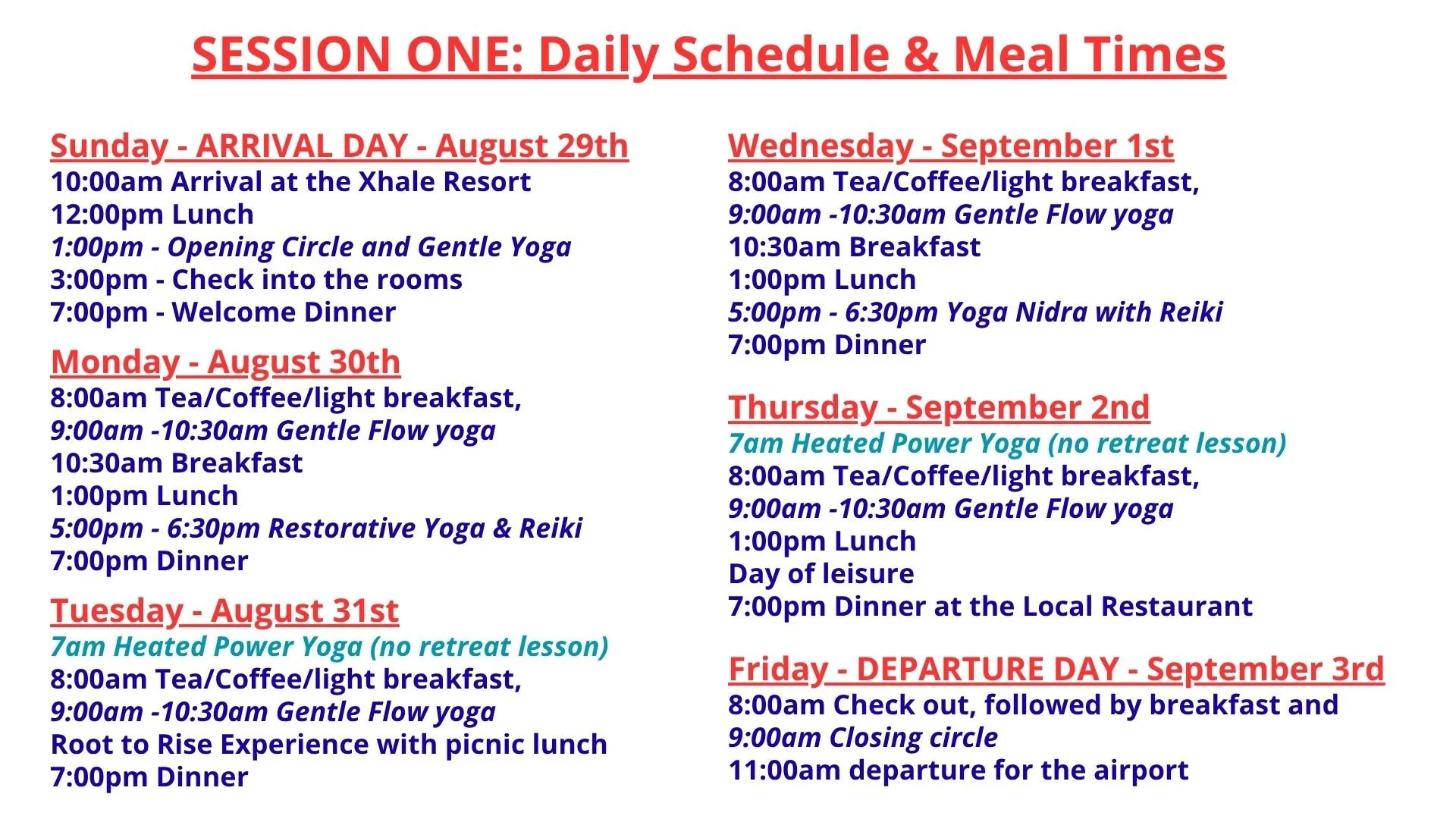 SESSION ONE: Daily Schedule & Meal Times

Sunday - ARRIVAL DAY - August 29th
10:00am Arrival at the Xhale Resort
12:00pm Lunch
1:00pm - Opening Circle and Gentle Yoga
3:00pm - Check into the rooms
7:00pm - Welcome Dinner

Monday - August 30th
8:00am Tea/Coffee/light breakfast,
9:00am -10:30am Gentle Flow yoga
10:30am Breakfast
1:00pm Lunch
5:00pm - 6:30pm Restorative Yoga & Reiki
7:00pm Dinner

Tuesday - August 31st
7am Heated Power Yoga (no retreat lesson)
8:00am Tea/Coffee/light breakfast,
9:00am -10:30am Gentle Flow yoga
Root to Rise Experience with picnic lunch
7:00pm Dinner

Wednesday - September 1st
8:00am Tea/Coffee/light breakfast,
9:00am -10:30am Gentle Flow yoga
10:30am Breakfast
1:00pm Lunch
5:00pm - 6:30pm Yoga Nidra with Reiki
7:00pm Dinner

Thursday - September 2nd
7am Heated Power Yoga (no retreat lesson)
8:00am Tea/Coffee/light breakfast,
9:00am -10:30am Gentle Flow yoga
1:00pm Lunch
Day of leisure
7:00pm Dinner at the Local Restaurant

Friday - DEPARTURE DAY - September 3rd
8:00am Check out, followed by breakfast and
9:00am Closing circle
11:00am departure for the airport